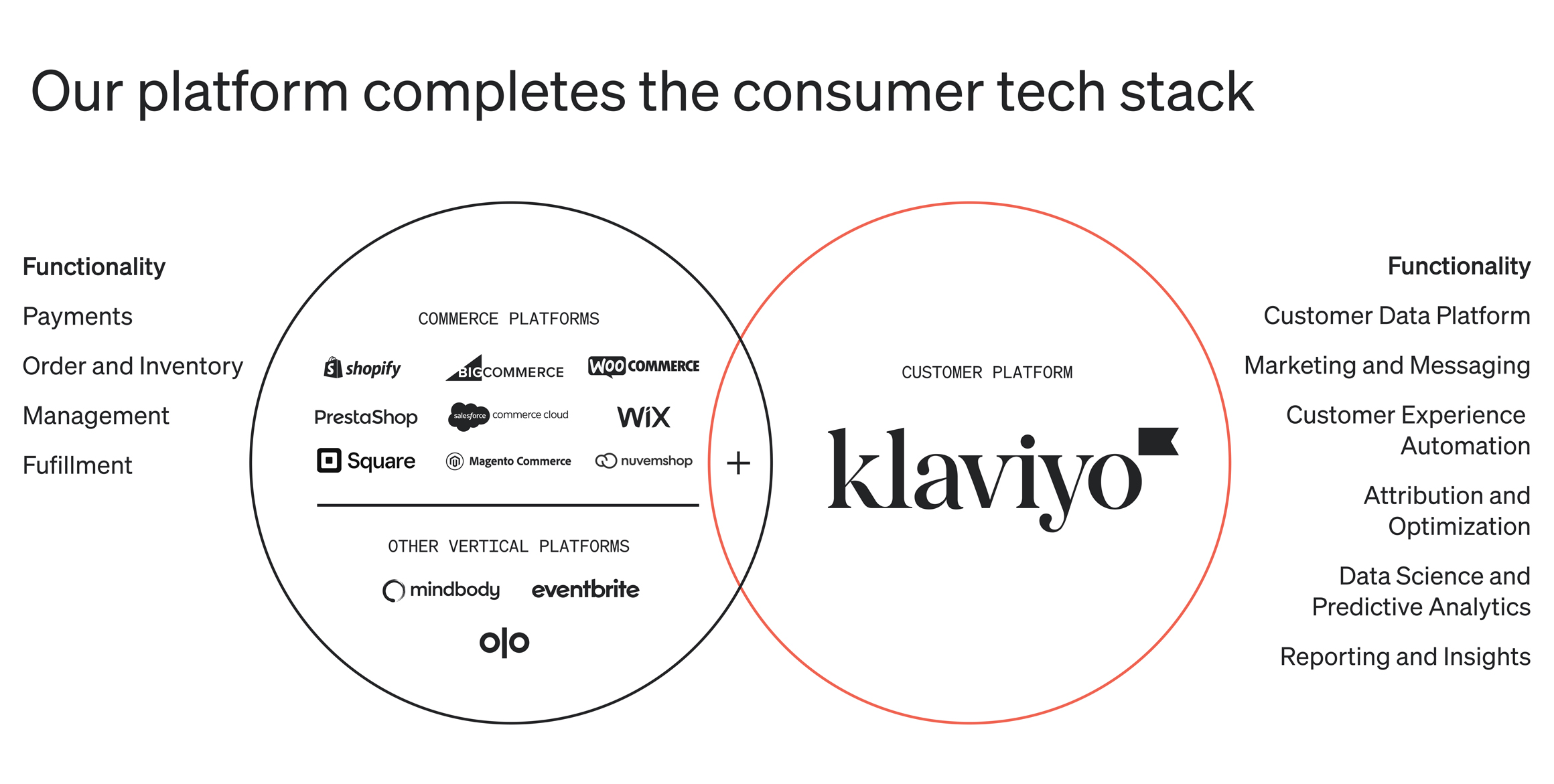 Our platform completes the consumer tech stack

Functionality
Payments
Order and Inventory
Management
Fufillment

COMMERCE PLATFORMS
shopify
BIGCOMMERCE
WOO COMMERCE
PrestaShop
salesforce commerce cloud
WiX
Square
Magento Commerce
nuvemshop

OTHER VERTICAL PLATFORMS
mindbody
eventbrite
olo

+

CUSTOMER PLATFORM
klaviyo

Functionality
Customer Data Platform
Marketing and Messaging
Customer Experience Automation
Attribution and Optimization
Data Science and Predictive Analytics
Reporting and Insights